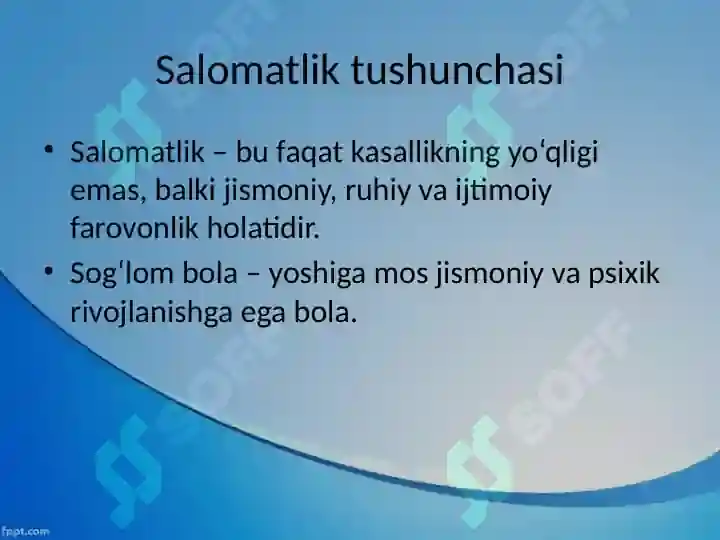 Salomatlik tushunchasi

• Salomatlik – bu faqat kasallikning yoʻqligi emas, balki jismoniy, ruhiy va ijtimoiy farovonlik holatidir.

• Sogʻlom bola – yoshiga mos jismoniy va psixik rivojlanishga ega bola.

SOFF

SOFF

SOFF

SOFF

fppt.com